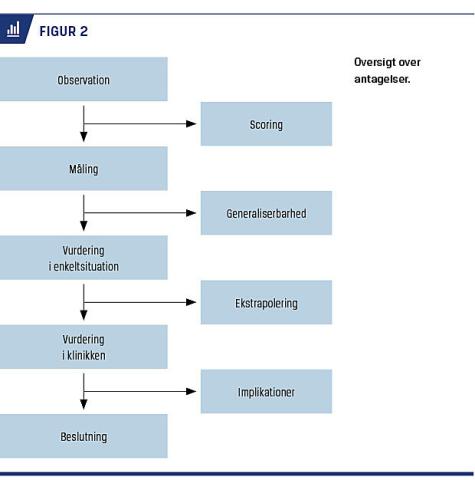 FIGUR 2

Oversigt over antagelser.

Observation

Scoring

Måling

Generaliserbarhed

Vurdering i enkeltsituation

Ekstrapolering

Vurdering i klinikken

Implikationer

Beslutning